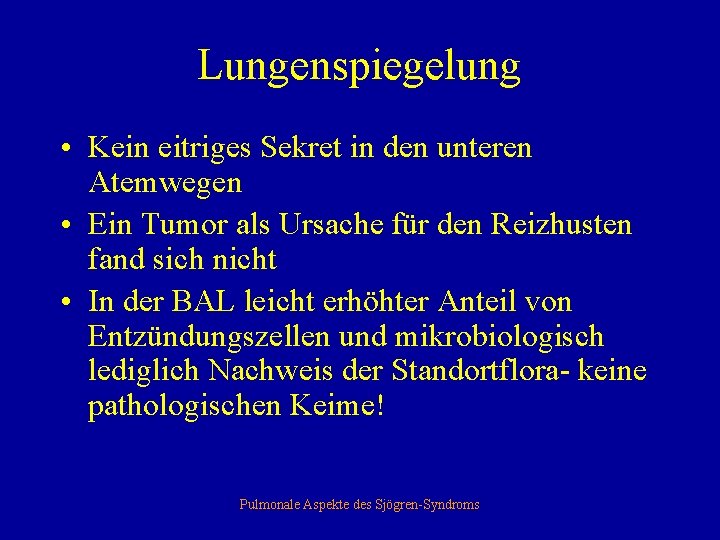 Lungenspiegelung

• Kein eitriges Sekret in den unteren Atemwegen

• Ein Tumor als Ursache für den Reizhusten fand sich nicht

• In der BAL leicht erhöhter Anteil von Entzündungszellen und mikrobiologisch lediglich Nachweis der Standortflora- keine pathologischen Keime!

Pulmonale Aspekte des Sjögren-Syndroms